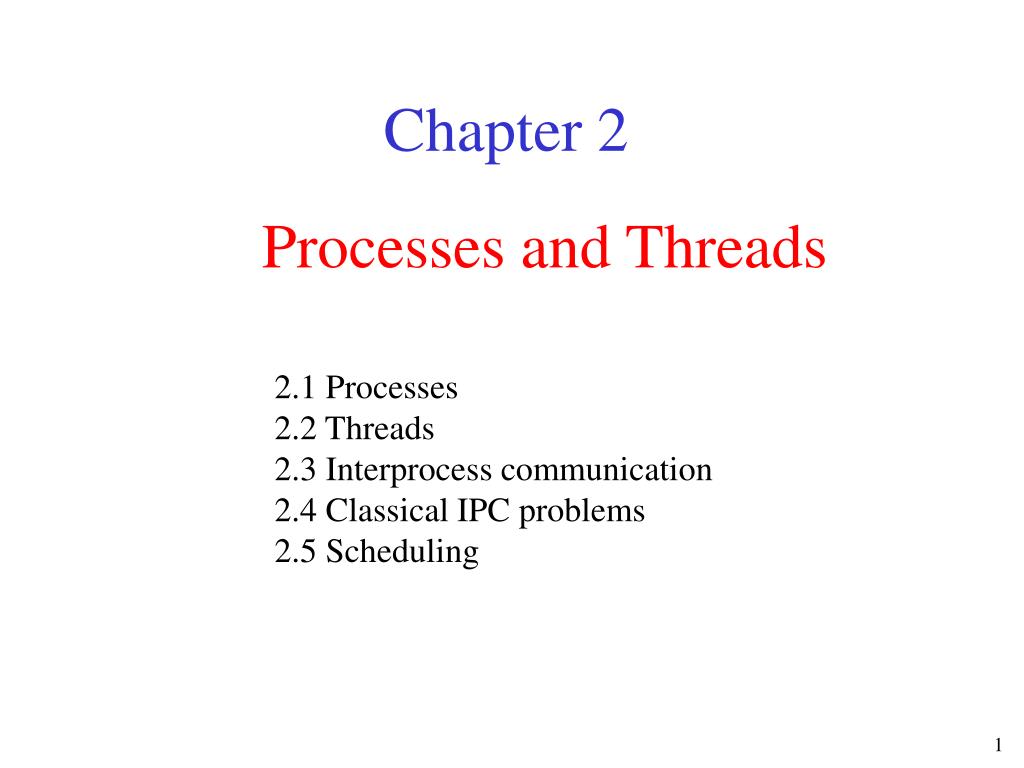 Chapter 2

Processes and Threads

2.1 Processes
2.2 Threads
2.3 Interprocess communication
2.4 Classical IPC problems
2.5 Scheduling

1